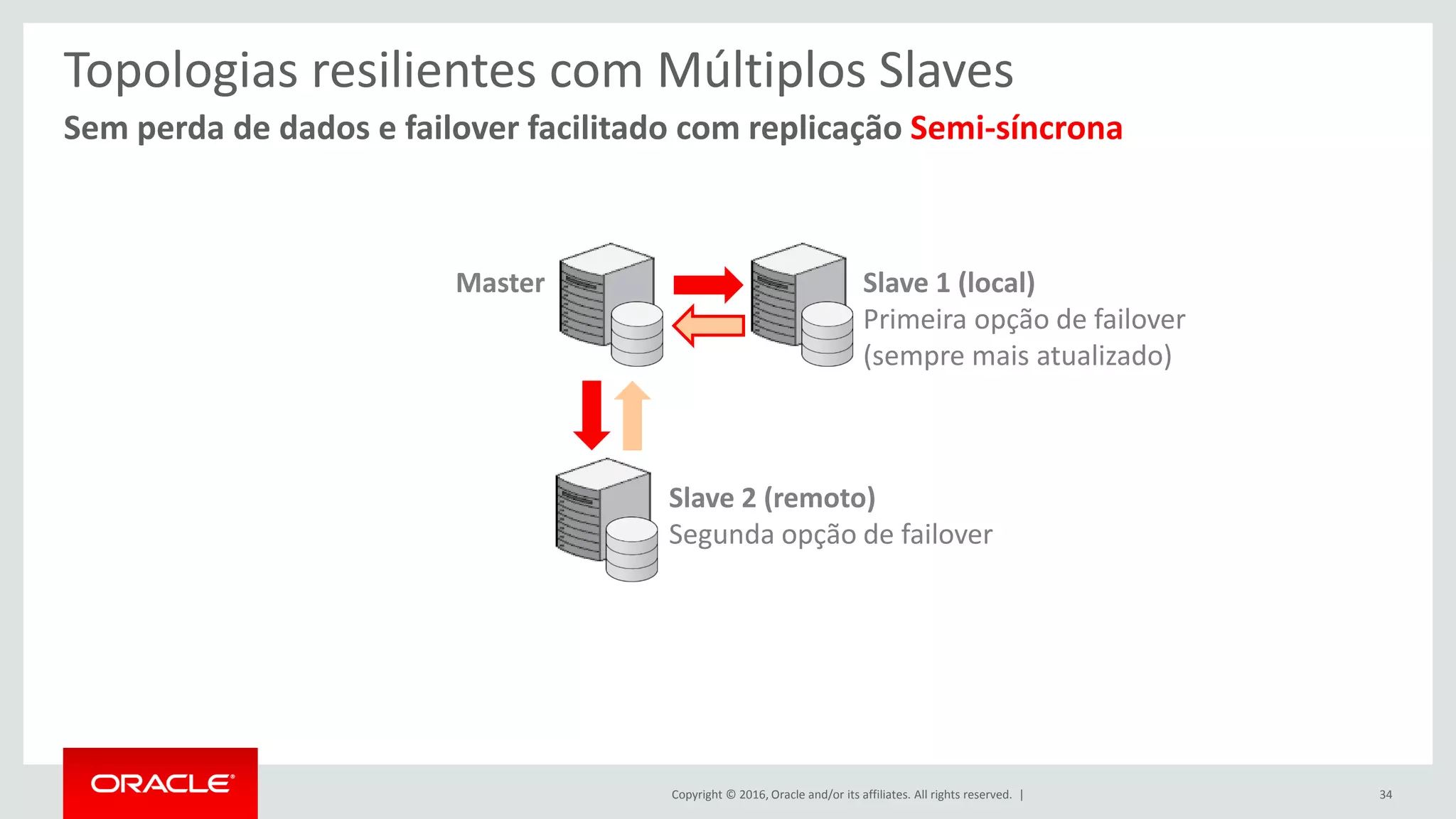 Topologias resilientes com Múltiplos Slaves

Sem perda de dados e failover facilitado com replicação Semi-síncrona

Master

Slave 1 (local)
Primeira opção de failover
(sempre mais atualizado)

Slave 2 (remoto)
Segunda opção de failover

ORACLE

Copyright © 2016, Oracle and/or its affiliates. All rights reserved. |

34